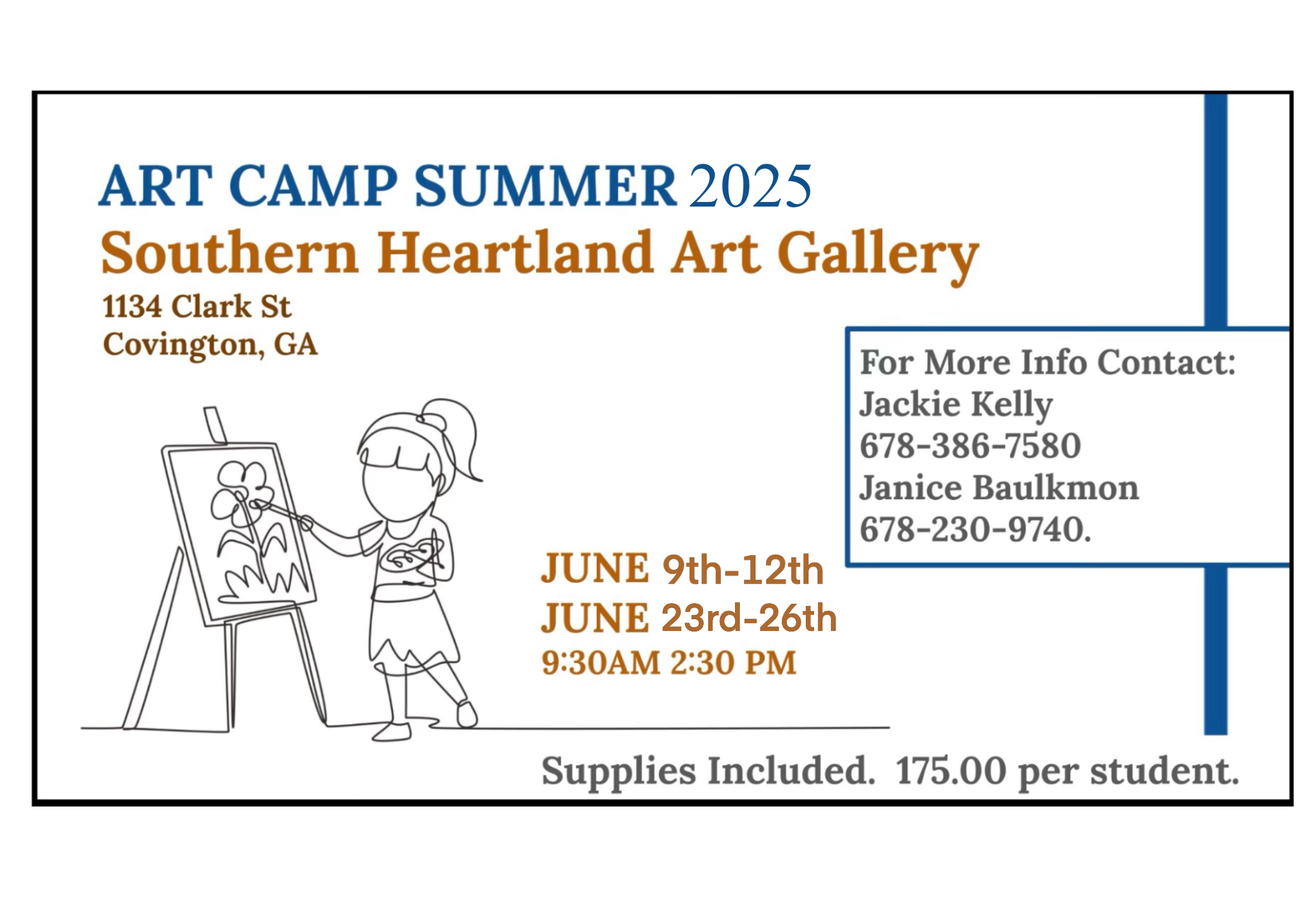 ART CAMP SUMMER 2025
Southern Heartland Art Gallery
1134 Clark St
Covington, GA

For More Info Contact:
Jackie Kelly
678-386-7580
Janice Baulkmon
678-230-9740.

JUNE 9th-12th
JUNE 23rd-26th
9:30AM 2:30 PM

Supplies Included. 175.00 per student.